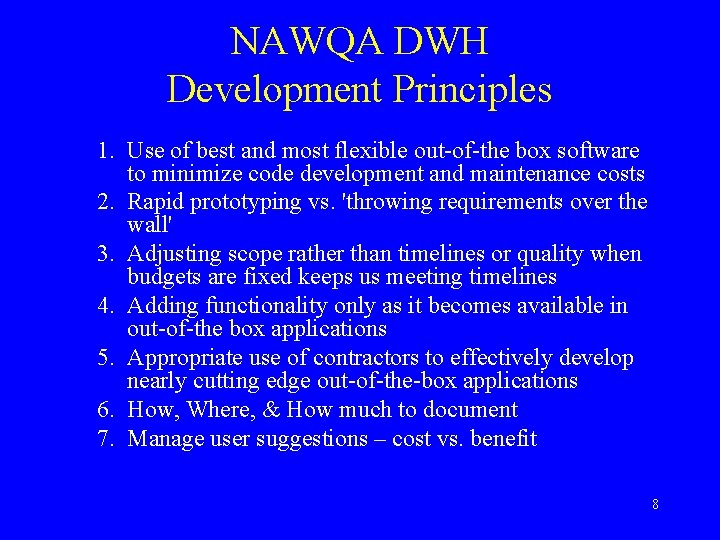 NAWQA DWH
Development Principles

1. Use of best and most flexible out-of-the box software to minimize code development and maintenance costs
2. Rapid prototyping vs. 'throwing requirements over the wall'
3. Adjusting scope rather than timelines or quality when budgets are fixed keeps us meeting timelines
4. Adding functionality only as it becomes available in out-of-the box applications
5. Appropriate use of contractors to effectively develop nearly cutting edge out-of-the-box applications
6. How, Where, & How much to document
7. Manage user suggestions – cost vs. benefit

8